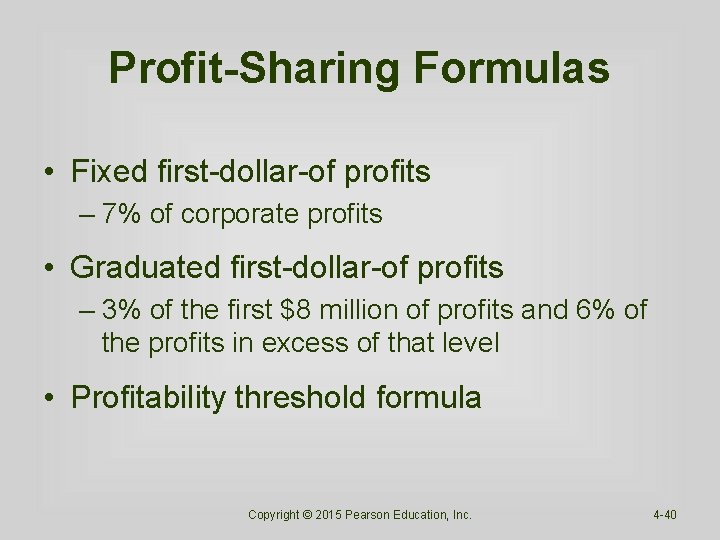 Profit-Sharing Formulas

• Fixed first-dollar-of profits
– 7% of corporate profits

• Graduated first-dollar-of profits
– 3% of the first \$8 million of profits and 6% of the profits in excess of that level

• Profitability threshold formula

Copyright © 2015 Pearson Education, Inc.

4-40